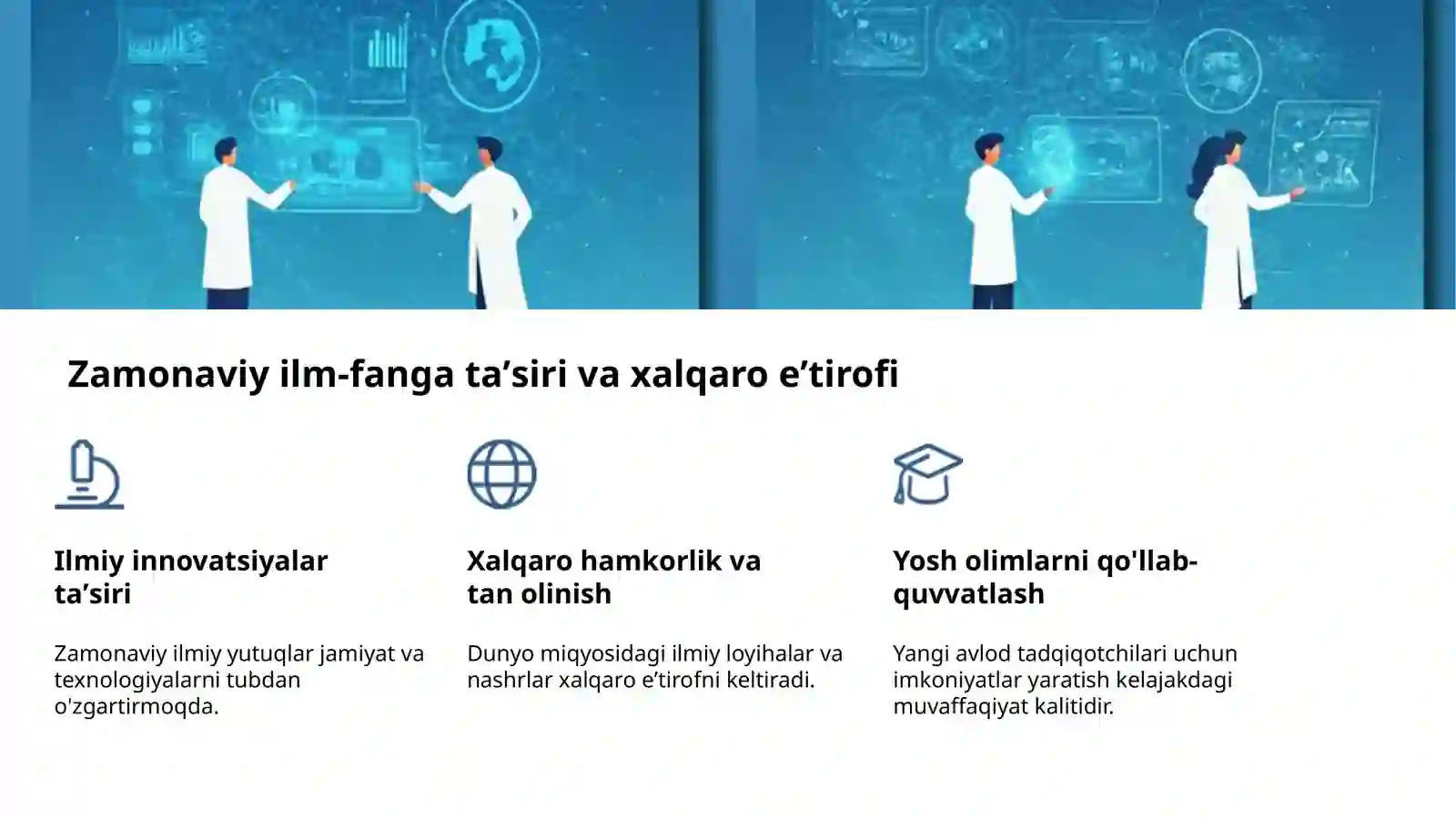 Zamonaviy ilm-fanga ta’siri va xalqaro e’tirofi

Ilmiy innovatsiyalar ta’siri

Zamonaviy ilmiy yutuqlar jamiyat va texnologiyalarni tubdan o'zgartirmoqda.

Xalqaro hamkorlik va tan olinish

Dunyo miqyosidagi ilmiy loyihalar va nashrlar xalqaro e’tirofni keltiradi.

Yosh olimlarni qo'llab-quvvatlash

Yangi avlod tadqiqotchilari uchun imkoniyatlar yaratish kelajakdagi muvaffaqiyat kalitidir.